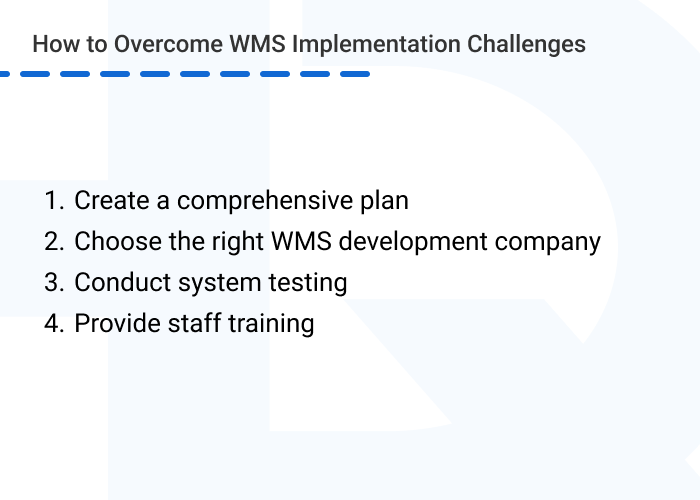 How to Overcome WMS Implementation Challenges

1. Create a comprehensive plan
2. Choose the right WMS development company
3. Conduct system testing
4. Provide staff training